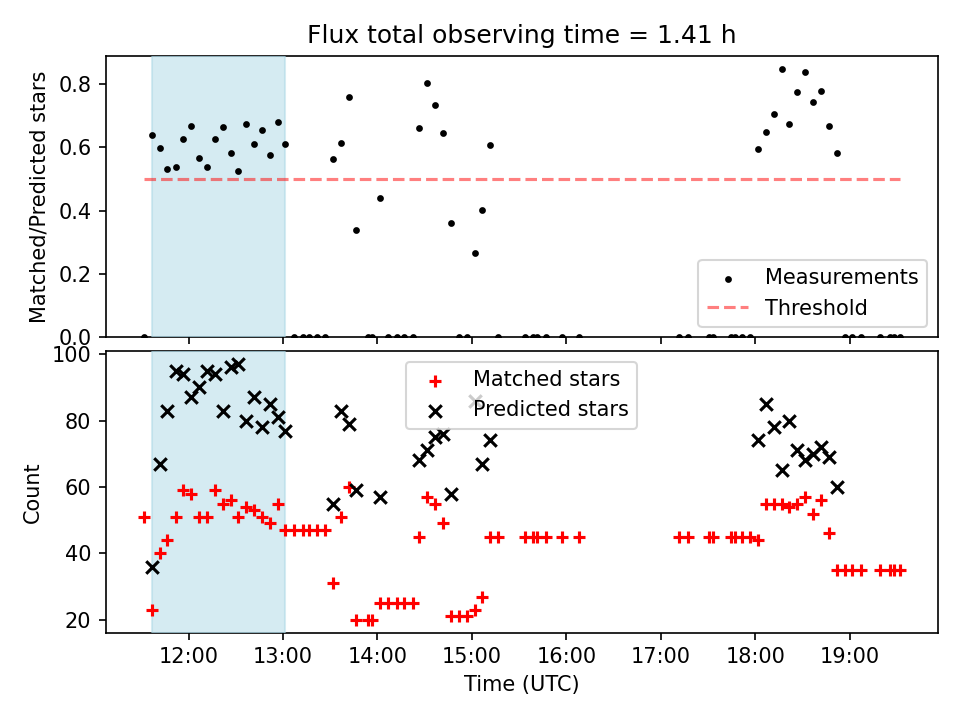 Flux total observing time = 1.41 h

Matched/Predicted stars

0.8
0.6
0.4
0.2
0.0

Measurements
Threshold

Count

100
80
60
40
20

Matched stars
Predicted stars

12:00
13:00
14:00
15:00
16:00
17:00
18:00
19:00

Time (UTC)